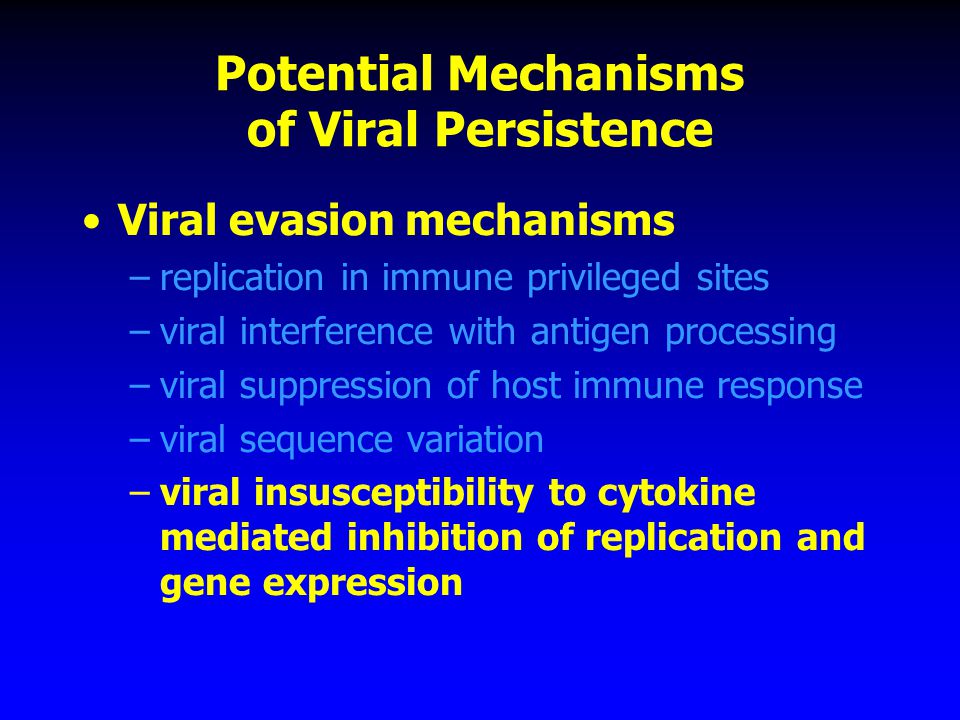 Potential Mechanisms of Viral Persistence

• Viral evasion mechanisms
– replication in immune privileged sites
– viral interference with antigen processing
– viral suppression of host immune response
– viral sequence variation
– viral insusceptibility to cytokine mediated inhibition of replication and gene expression